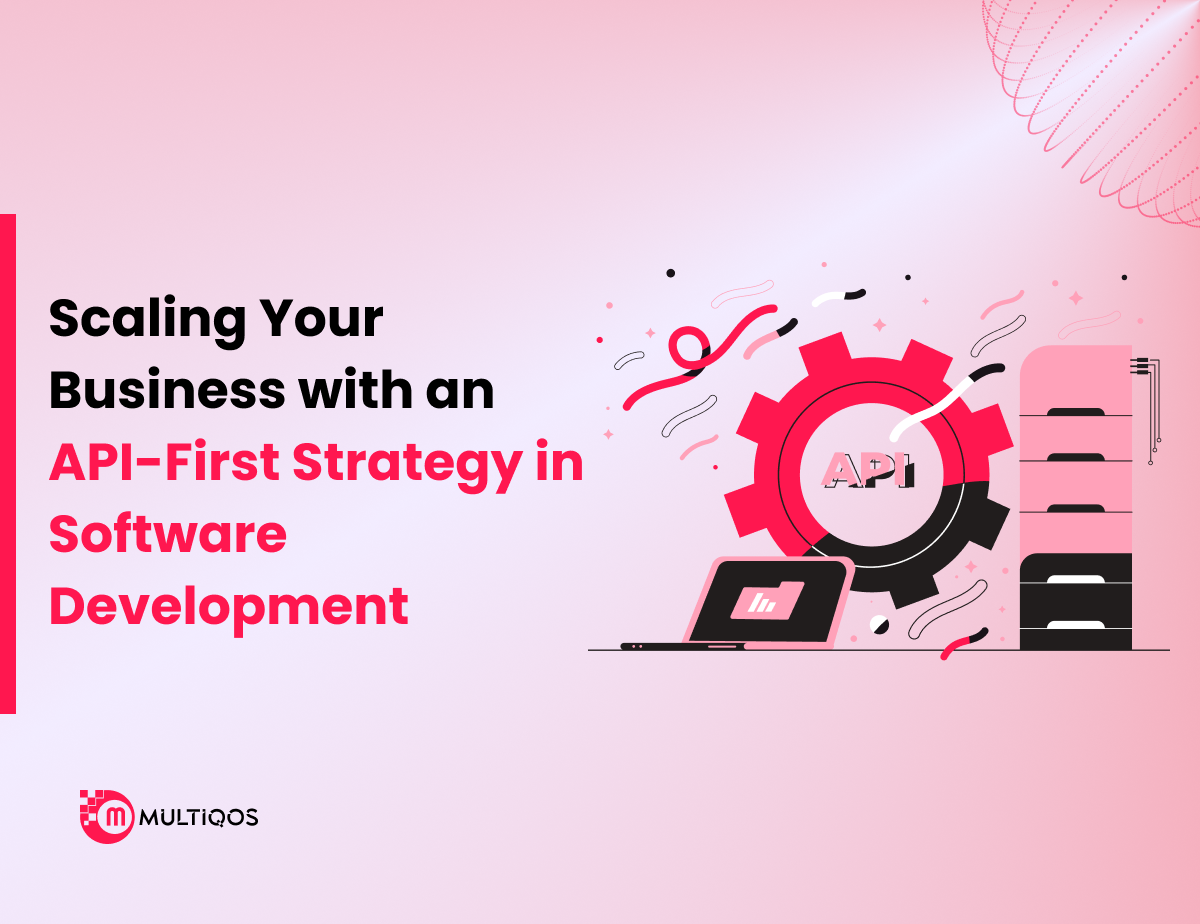 Scaling Your Business with an API-First Strategy in Software Development

API

MULTIQOS